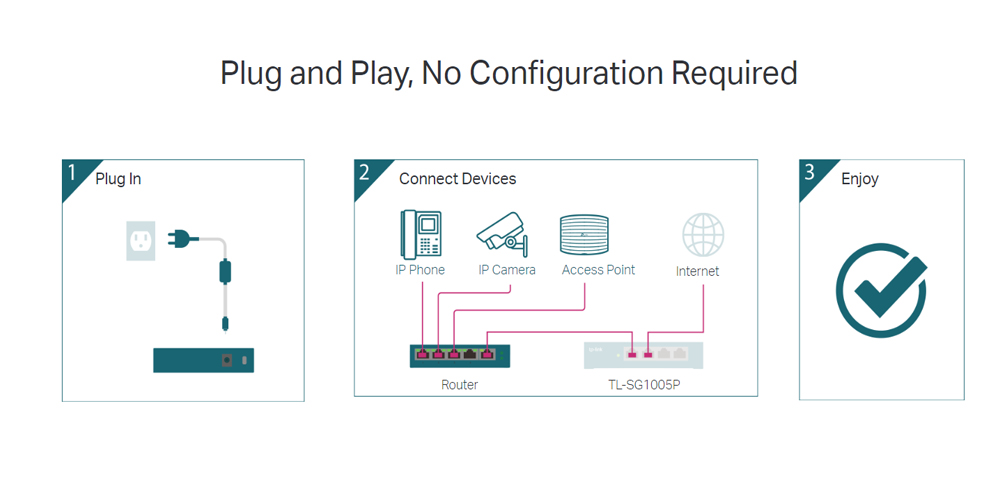 Plug and Play, No Configuration Required

1 Plug In

2 Connect Devices

IP Phone

IP Camera

Access Point

Internet

Router

TL-SG1005P

3 Enjoy